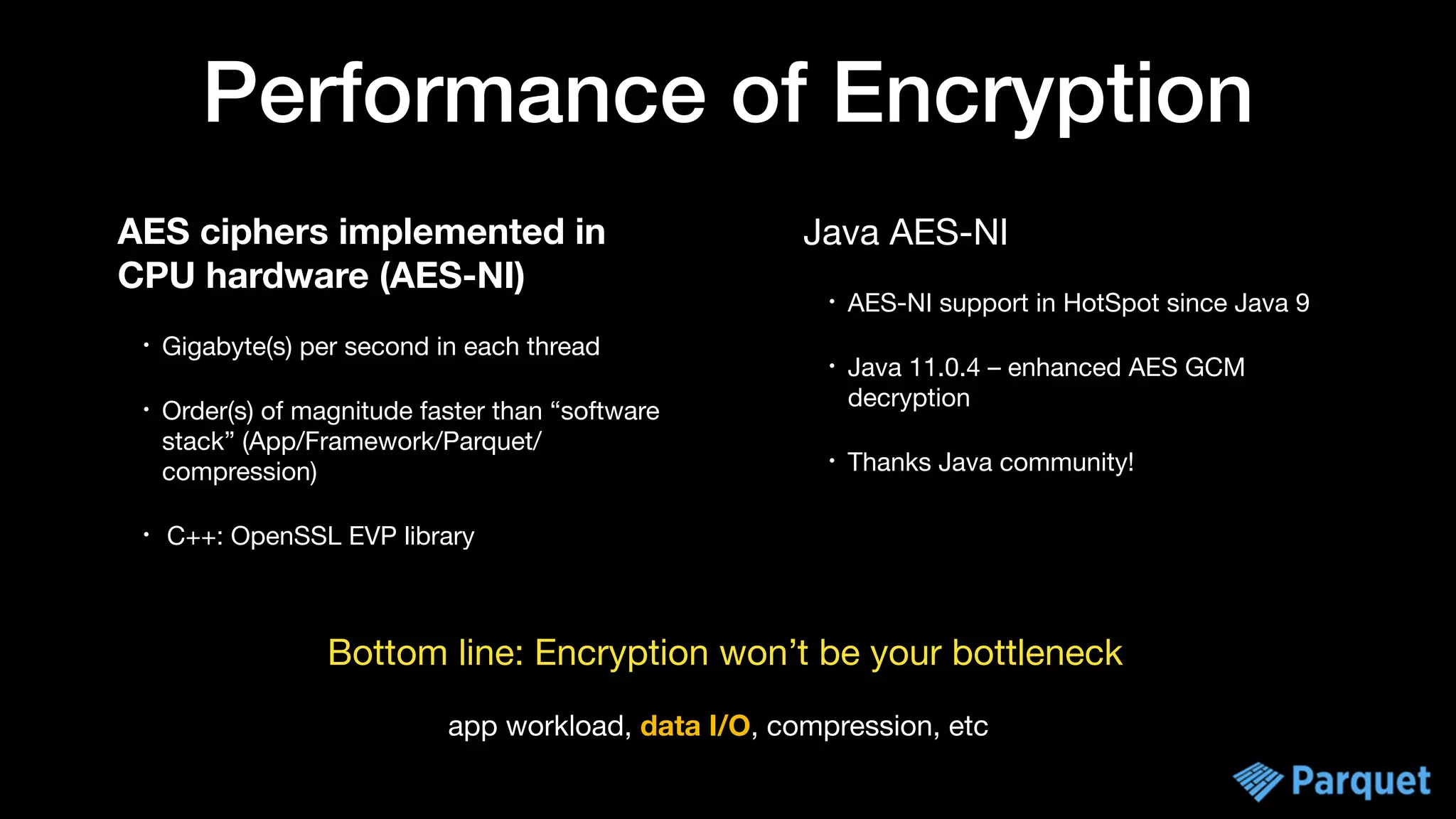 Performance of Encryption

AES ciphers implemented in CPU hardware (AES-NI)

• Gigabyte(s) per second in each thread

• Order(s) of magnitude faster than “software stack” (App/Framework/Parquet/compression)

• C++: OpenSSL EVP library

Java AES-NI

• AES-NI support in HotSpot since Java 9

• Java 11.0.4 – enhanced AES GCM decryption

• Thanks Java community!

Bottom line: Encryption won’t be your bottleneck

app workload, data I/O, compression, etc

Parquet